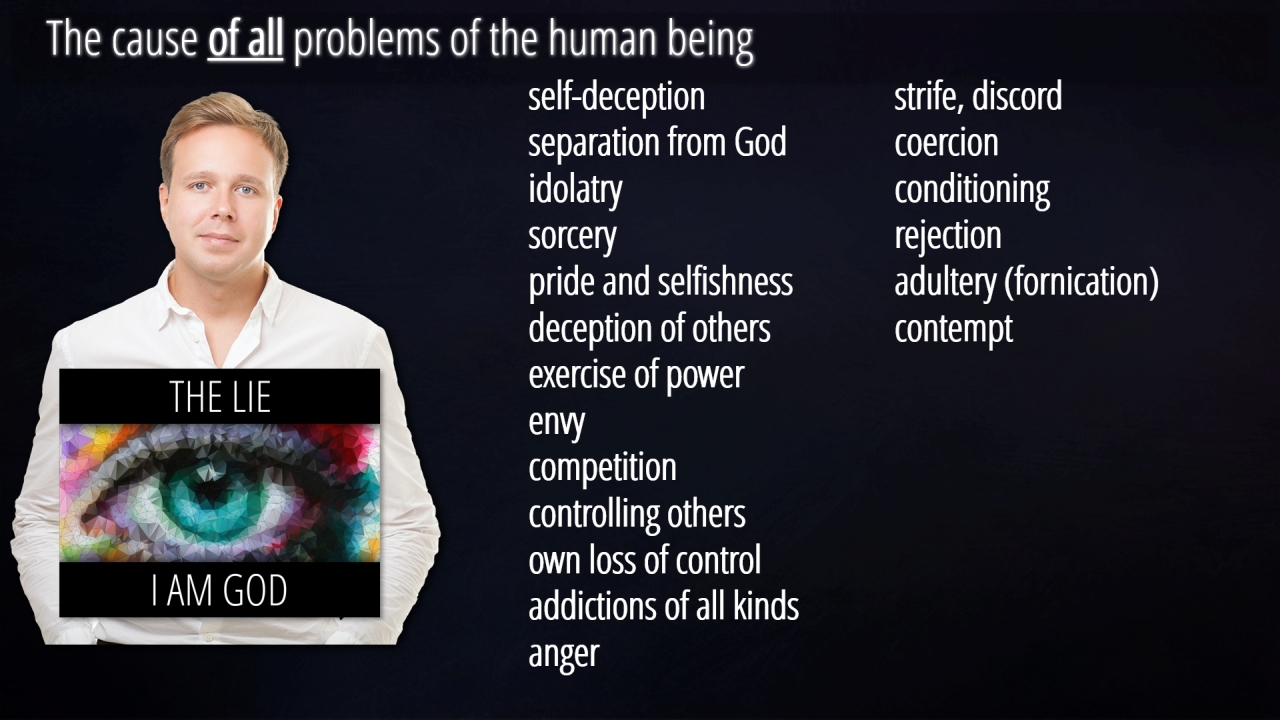 The cause of all problems of the human being

THE LIE

I AM GOD

self-deception
separation from God
idolatry
sorcery
pride and selfishness
deception of others
exercise of power
envy
competition
controlling others
own loss of control
addictions of all kinds
anger

strife, discord
coercion
conditioning
rejection
adultery (fornication)
contempt